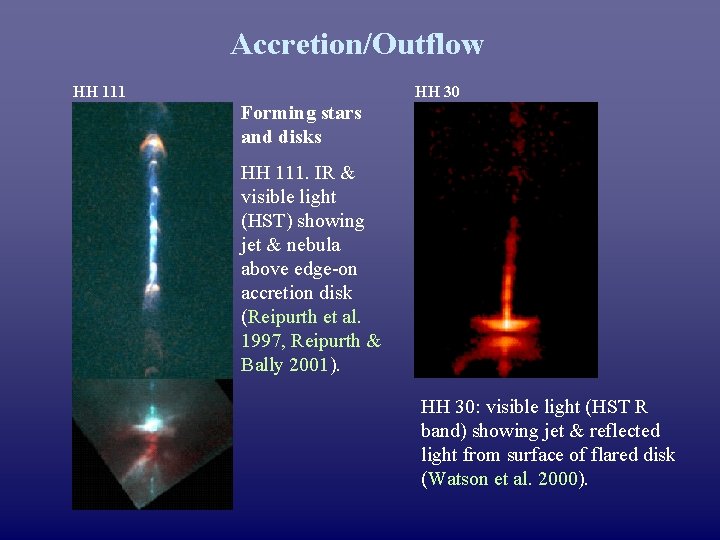 Accretion/Outflow

HH 111

Forming stars and disks

HH 111. IR & visible light (HST) showing jet & nebula above edge-on accretion disk (Reipurth et al. 1997, Reipurth & Bally 2001).

HH 30

HH 30: visible light (HST R band) showing jet & reflected light from surface of flared disk (Watson et al. 2000).